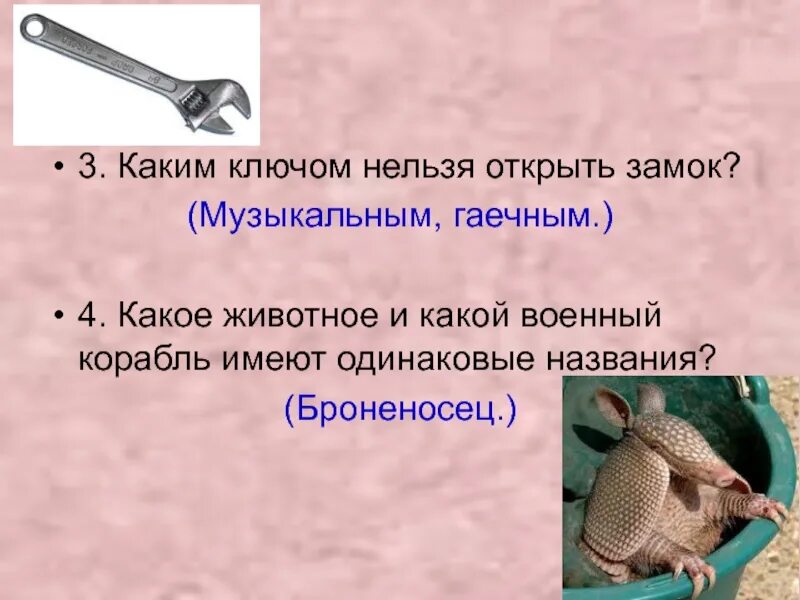 • 3. Каким ключом нельзя открыть замок?

(Музыкальным, гаечным.)

• 4. Какое животное и какой военный корабль имеют одинаковые названия?

(Броненосец.)